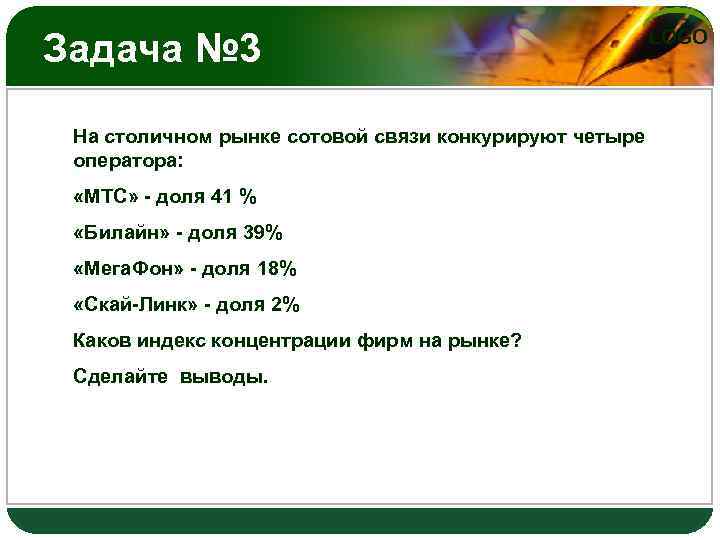 Задача №3

LOGO

На столичном рынке сотовой связи конкурируют четыре оператора:

«МТС» - доля 41 %

«Билайн» - доля 39%

«МегаФон» - доля 18%

«Скай-Линк» - доля 2%

Каков индекс концентрации фирм на рынке?

Сделайте выводы.